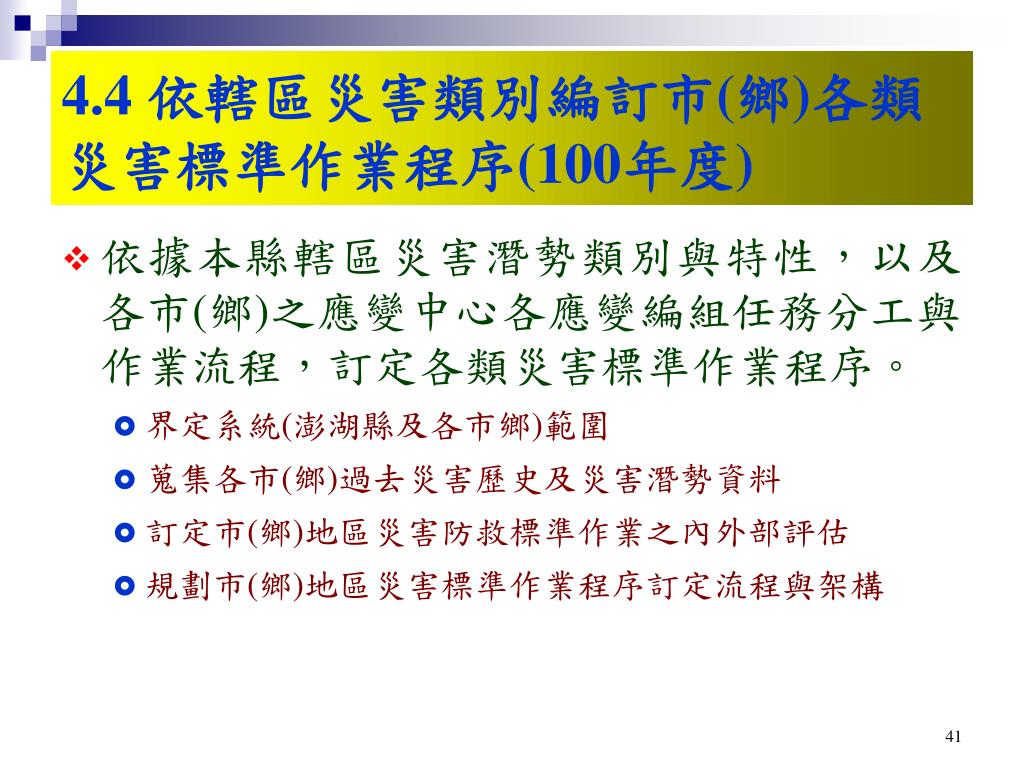 4.4 依轄區災害類別編訂市(鄉)各類災害標準作業程序(100年度)

依據本縣轄區災害潛勢類別與特性，以及各市(鄉)之應變中心各應變編組任務分工與作業流程，訂定各類災害標準作業程序。

界定系統(澎湖縣及各市鄉)範圍

蒐集各市(鄉)過去災害歷史及災害潛勢資料

訂定市(鄉)地區災害防救標準作業之內外部評估

規劃市(鄉)地區災害標準作業程序訂定流程與架構

41